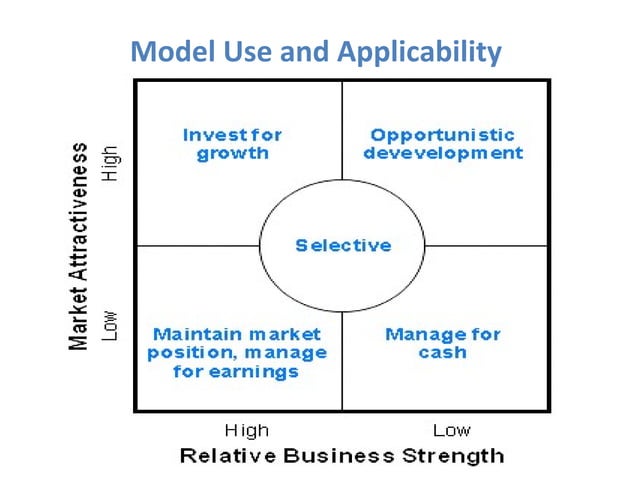 Model Use and Applicability

Market Attractiveness

High

Low

Invest for growth

Opportunistic devevelopment

Selective

Maintain market position, manage for earnings

Manage for cash

High

Low

Relative Business Strength